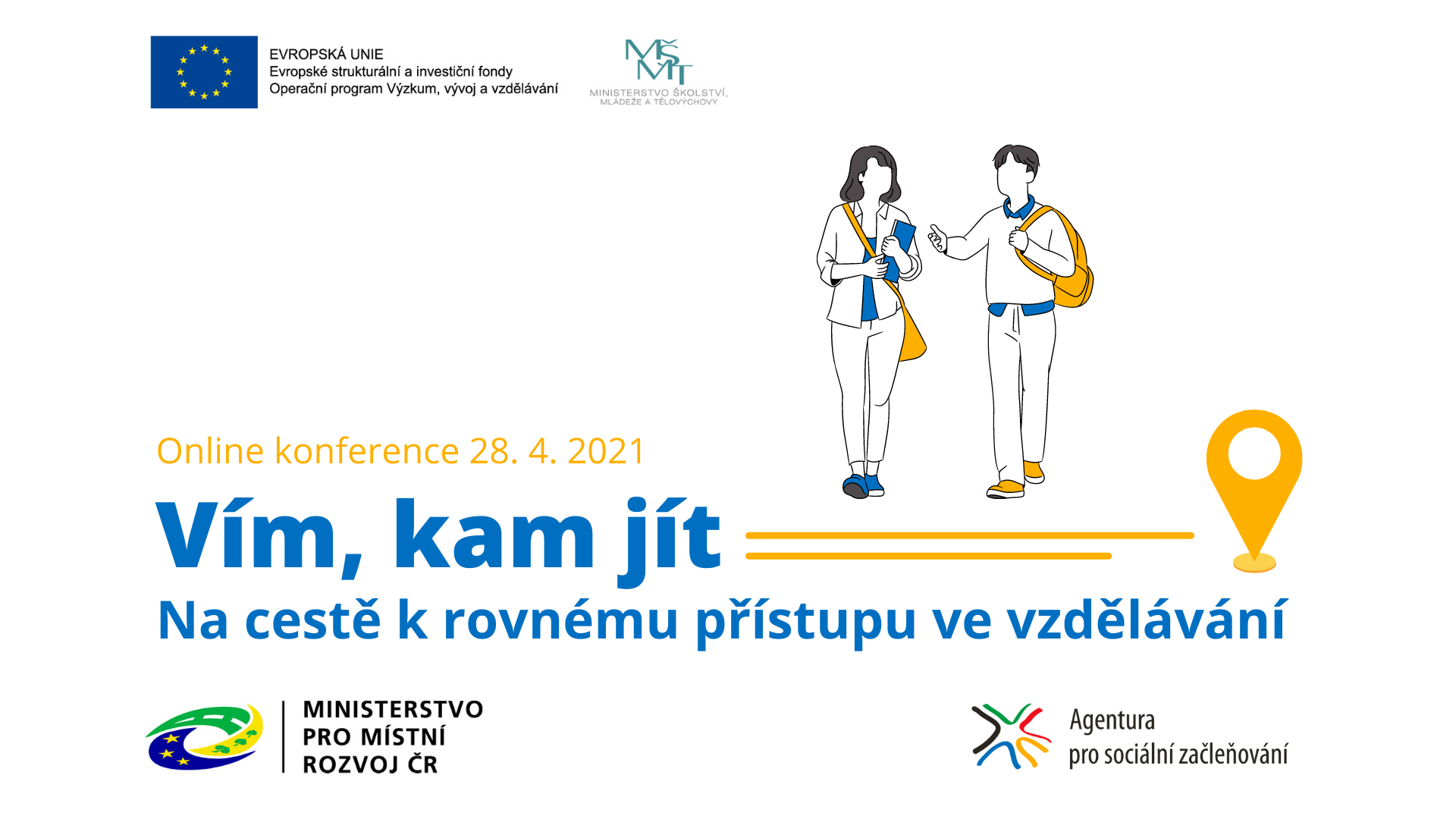 EVROPSKÁ UNIE
Evropské strukturální a investiční fondy
Operační program Výzkum, vývoj a vzdělávání

MŠMT
MINISTERSTVO ŠKOLSTVÍ, MLÁDEŽE A TĚLOVÝCHOVY

Online konference 28. 4. 2021

Vím, kam jít

Na cestě k rovnému přístupu ve vzdělávání

MINISTERSTVO PRO MÍSTNÍ ROZVOJ ČR

Agentura pro sociální začleňování